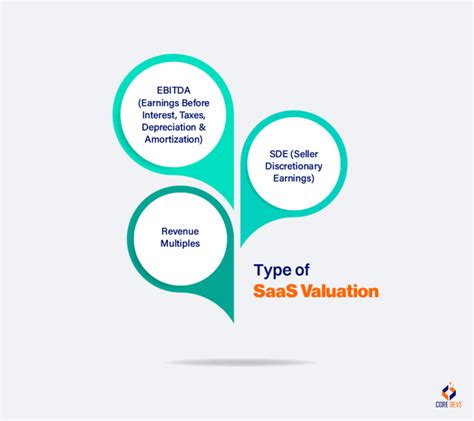 EBITDA (Earnings Before Interest, Taxes, Depreciation & Amortization)

SDE (Seller Discretionary Earnings)

Revenue Multiples

Type of
SaaS Valuation

CORE DEVS